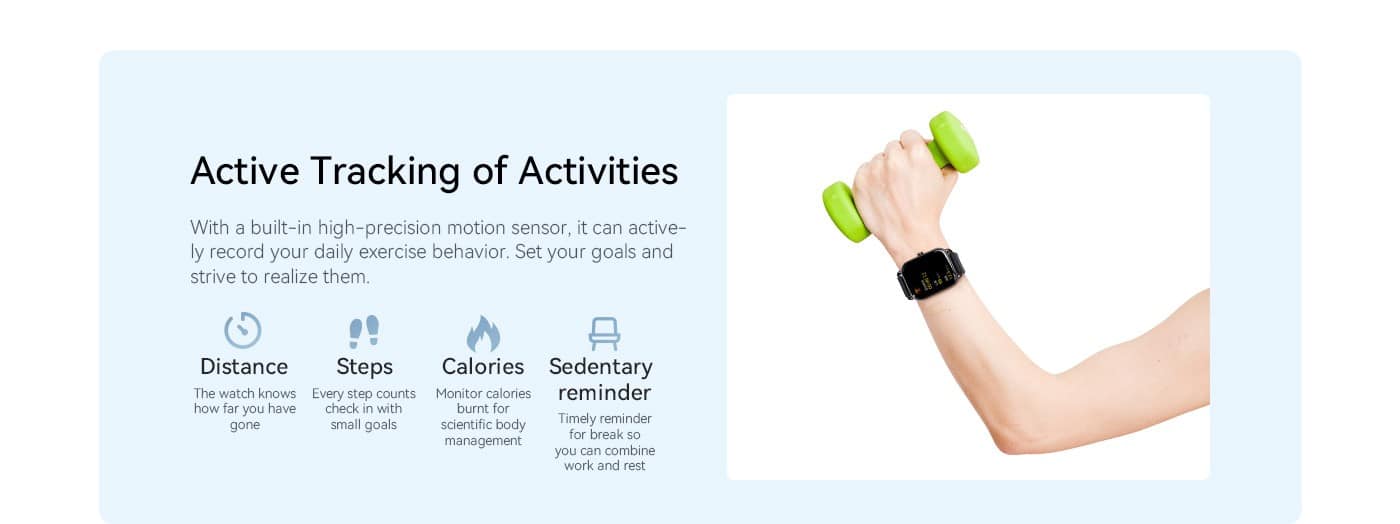 Active Tracking of Activities

With a built-in high-precision motion sensor, it can actively record your daily exercise behavior. Set your goals and strive to realize them.

Distance
The watch knows how far you have gone

Steps
Every step counts check in with small goals

Calories
Monitor calories burnt for scientific body management

Sedentary reminder
Timely reminder for break so you can combine work and rest